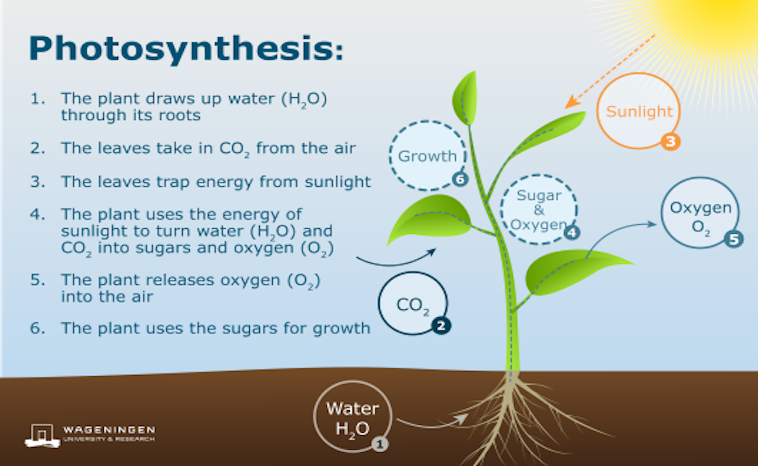 Photosynthesis:

1. The plant draws up water ($H_2O$) through its roots

2. The leaves take in $CO_2$ from the air

3. The leaves trap energy from sunlight

4. The plant uses the energy of sunlight to turn water ($H_2O$) and $CO_2$ into sugars and oxygen ($O_2$)

5. The plant releases oxygen ($O_2$) into the air

6. The plant uses the sugars for growth

Sunlight 3

Growth 6

Sugar & Oxygen 4

Oxygen $O_2$ 5

$CO_2$ 2

Water $H_2O$ 1

WAGENINGEN UNIVERSITY & RESEARCH